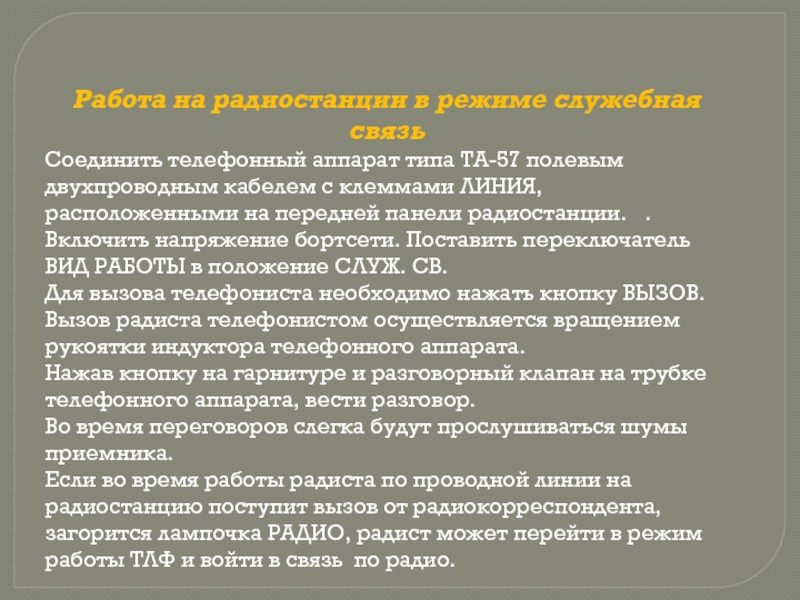 Работа на радиостанции в режиме служебная связь

Соединить телефонный аппарат типа ТА-57 полевым двухпроводным кабелем с клеммами ЛИНИЯ, расположенными на передней панели радиостанции. .
Включить напряжение бортсети. Поставить переключатель ВИД РАБОТЫ в положение СЛУЖ. СВ.
Для вызова телефониста необходимо нажать кнопку ВЫЗОВ.
Вызов радиста телефонистом осуществляется вращением рукоятки индуктора телефонного аппарата.
Нажав кнопку на гарнитуре и разговорный клапан на трубке телефонного аппарата, вести разговор.
Во время переговоров слегка будут прослушиваться шумы приемника.
Если во время работы радиста по проводной линии на радиостанцию поступит вызов от радиокорреспондента, загорится лампочка РАДИО, радист может перейти в режим работы ТЛФ и войти в связь по радио.